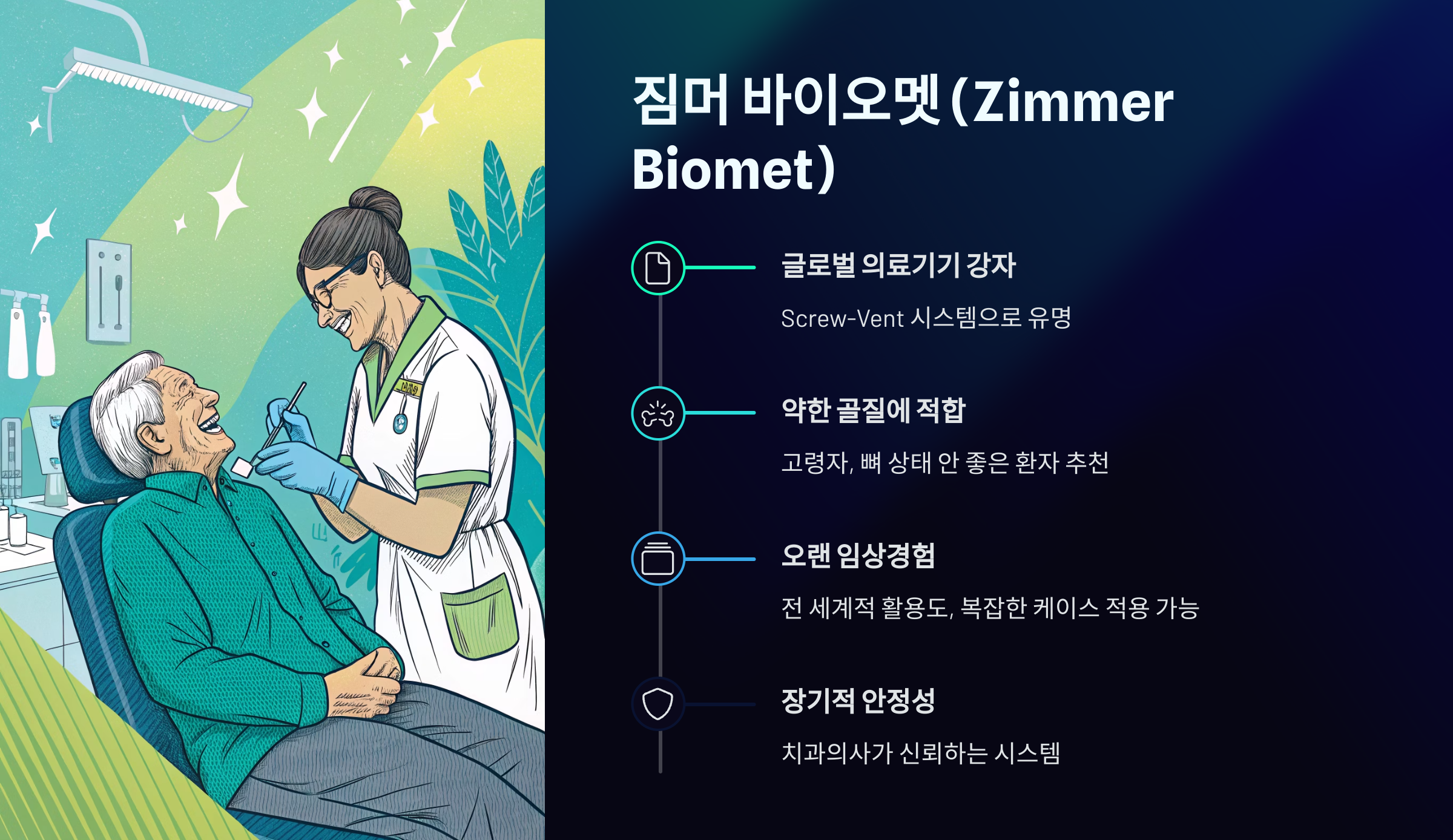 짐머 바이오멧(Zimmer Biomet)

글로벌 의료기기 강자

Screw-Vent 시스템으로 유명

약한 골질에 적합

고령자, 뼈 상태 안 좋은 환자 추천

오랜 임상경험

전 세계적 활용도, 복잡한 케이스 적용 가능

장기적 안정성

치과의사가 신뢰하는 시스템